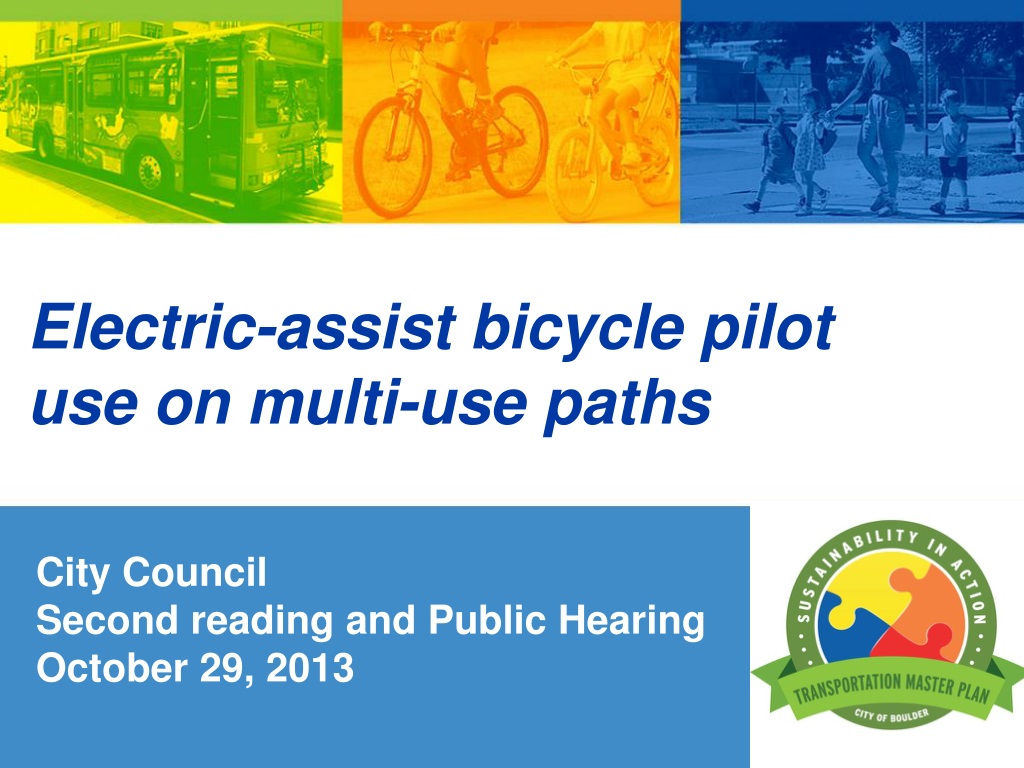 Electric-assist bicycle pilot use on multi-use paths

City Council
Second reading and Public Hearing
October 29, 2013

SUSTAINABILITY IN ACTION
TRANSPORTATION MASTER PLAN
CITY OF BOULDER